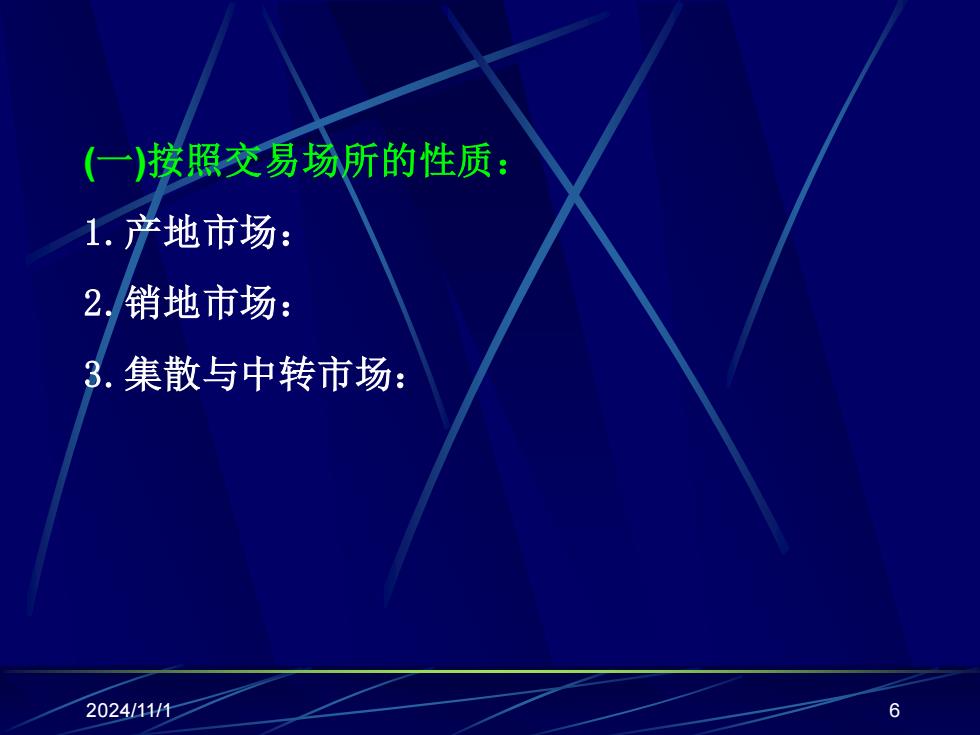 (一)按照交易场所的性质：

1.产地市场：

2.销地市场：

3.集散与中转市场：

2024/11/1

6